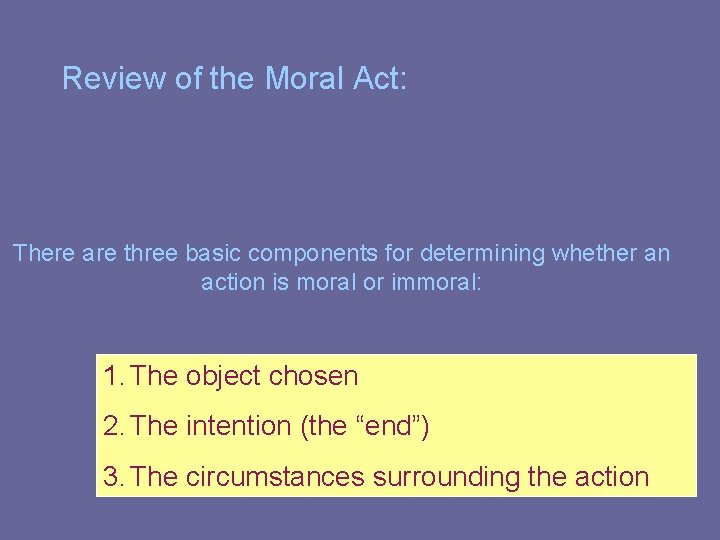 Review of the Moral Act:

There are three basic components for determining whether an action is moral or immoral:

1. The object chosen
2. The intention (the “end”)
3. The circumstances surrounding the action